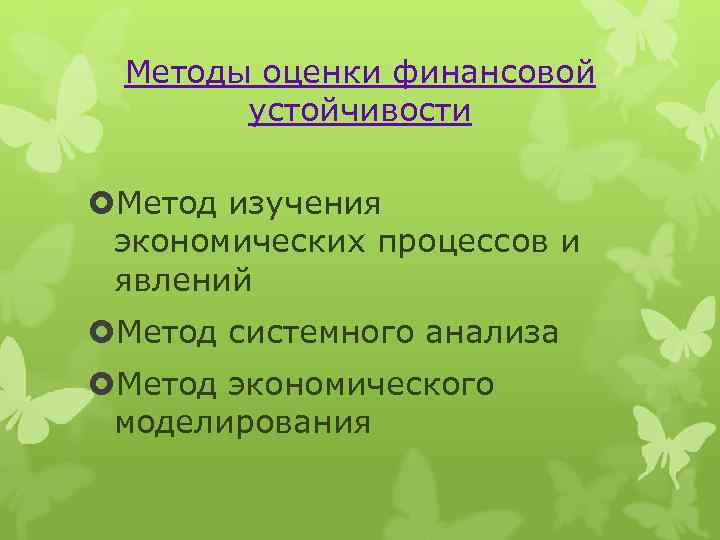 Методы оценки финансовой устойчивости

Метод изучения экономических процессов и явлений

Метод системного анализа

Метод экономического моделирования